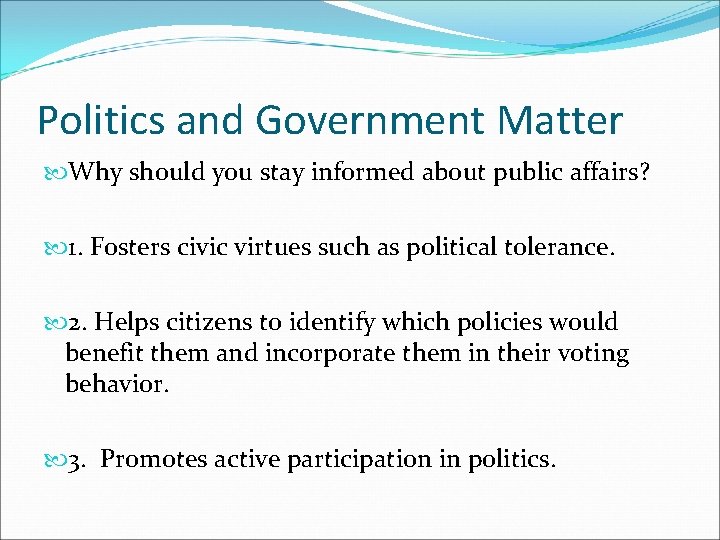 Politics and Government Matter

Why should you stay informed about public affairs?

1. Fosters civic virtues such as political tolerance.

2. Helps citizens to identify which policies would benefit them and incorporate them in their voting behavior.

3. Promotes active participation in politics.